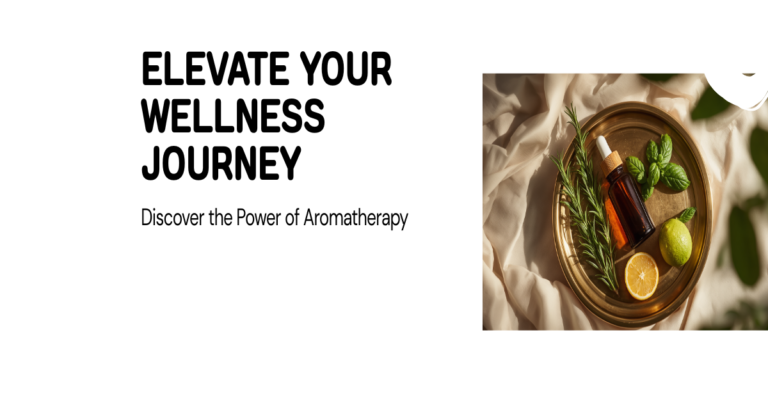 ELEVATE YOUR WELLNESS JOURNEY

Discover the Power of Aromatherapy